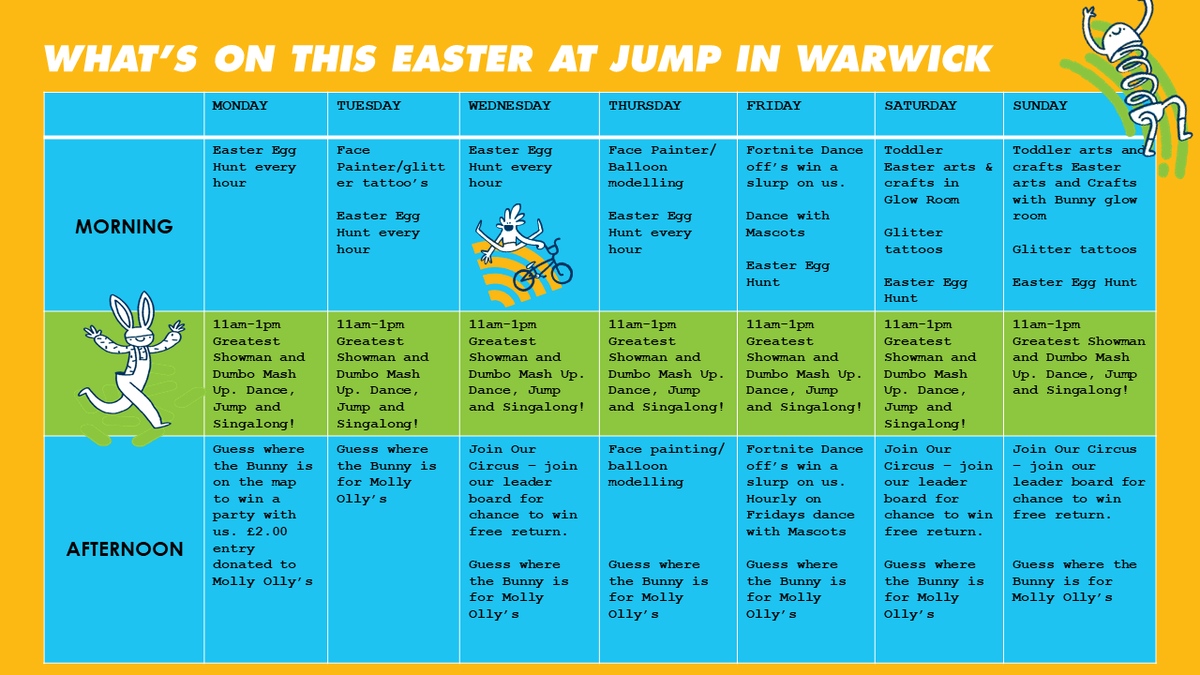 WHAT'S ON THIS EASTER AT JUMP IN WARWICK

| | MONDAY | TUESDAY | WEDNESDAY | THURSDAY | FRIDAY | SATURDAY | SUNDAY |
|---|---|---|---|---|---|---|---|
| MORNING | Easter Egg Hunt every hour | Face Painter/glitter tattoo's Easter Egg Hunt every hour | Easter Egg Hunt every hour | Face Painter/ Balloon modelling Easter Egg Hunt every hour | Fortnite Dance off's win a slurp on us. Dance with Mascots Easter Egg Hunt | Toddler Easter arts & crafts in Glow Room Glitter tattoos Easter Egg Hunt | Toddler arts and crafts Easter arts and Crafts with Bunny glow room Glitter tattoos Easter Egg Hunt |
| | 11am-1pm Greatest Showman and Dumbo Mash Up. Dance, Jump and Singalong! | 11am-1pm Greatest Showman and Dumbo Mash Up. Dance, Jump and Singalong! | 11am-1pm Greatest Showman and Dumbo Mash Up. Dance, Jump and Singalong! | 11am-1pm Greatest Showman and Dumbo Mash Up. Dance, Jump and Singalong! | 11am-1pm Greatest Showman and Dumbo Mash Up. Dance, Jump and Singalong! | 11am-1pm Greatest Showman and Dumbo Mash Up. Dance, Jump and Singalong! | 11am-1pm Greatest Showman and Dumbo Mash Up. Dance, Jump and Singalong! |
| AFTERNOON | Guess where the Bunny is on the map to win a party with us. £2.00 entry donated to Molly Olly's | Guess where the Bunny is for Molly Olly's | Join Our Circus – join our leader board for chance to win free return. Guess where the Bunny is for Molly Olly's | Face painting/ balloon modelling Guess where the Bunny is for Molly Olly's | Fortnite Dance off's win a slurp on us. Hourly on Fridays dance with Mascots Guess where the Bunny is for Molly Olly's | Join Our Circus – join our leader board for chance to win free return. Guess where the Bunny is for Molly Olly's | Join Our Circus – join our leader board for chance to win free return. Guess where the Bunny is for Molly Olly's |